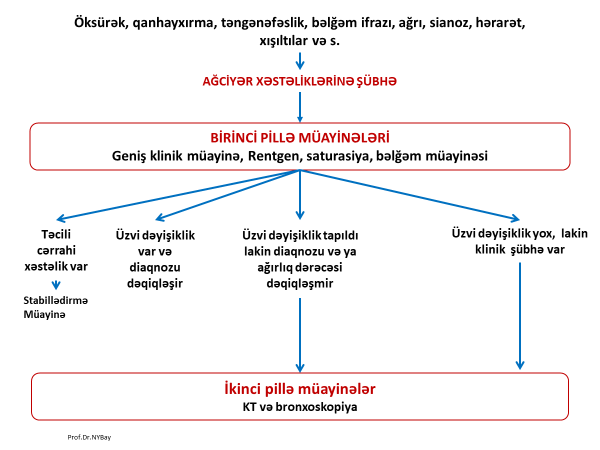 Öksürək, qanhayxırma, təngənəfəslik, bəlğəm ifrazı, ağrı, sianoz, hərarət, xışıltılar və s.

AĞCİYƏR XƏSTƏLİKLƏRİNƏ ŞÜBHƏ

BİRİNCİ PİLLƏ MÜAYİNƏLƏRİ
Geniş klinik müayinə, Rentgen, saturasiya, bəlğəm müayinəsi

Təcili cərrahi xəstəlik var

Stabillədirmə Müayinə

Üzvi dəyişiklik var və diaqnozu dəqiqləşir

Üzvi dəyişiklik tapıldı lakin diaqnozu və ya ağırlıq dərəcəsi dəqiqləşmir

Üzvi dəyişiklik yox, lakin klinik şübhə var

İkinci pillə müayinələr
KT və bronxoskopiya

Prof.Dr.NYBay